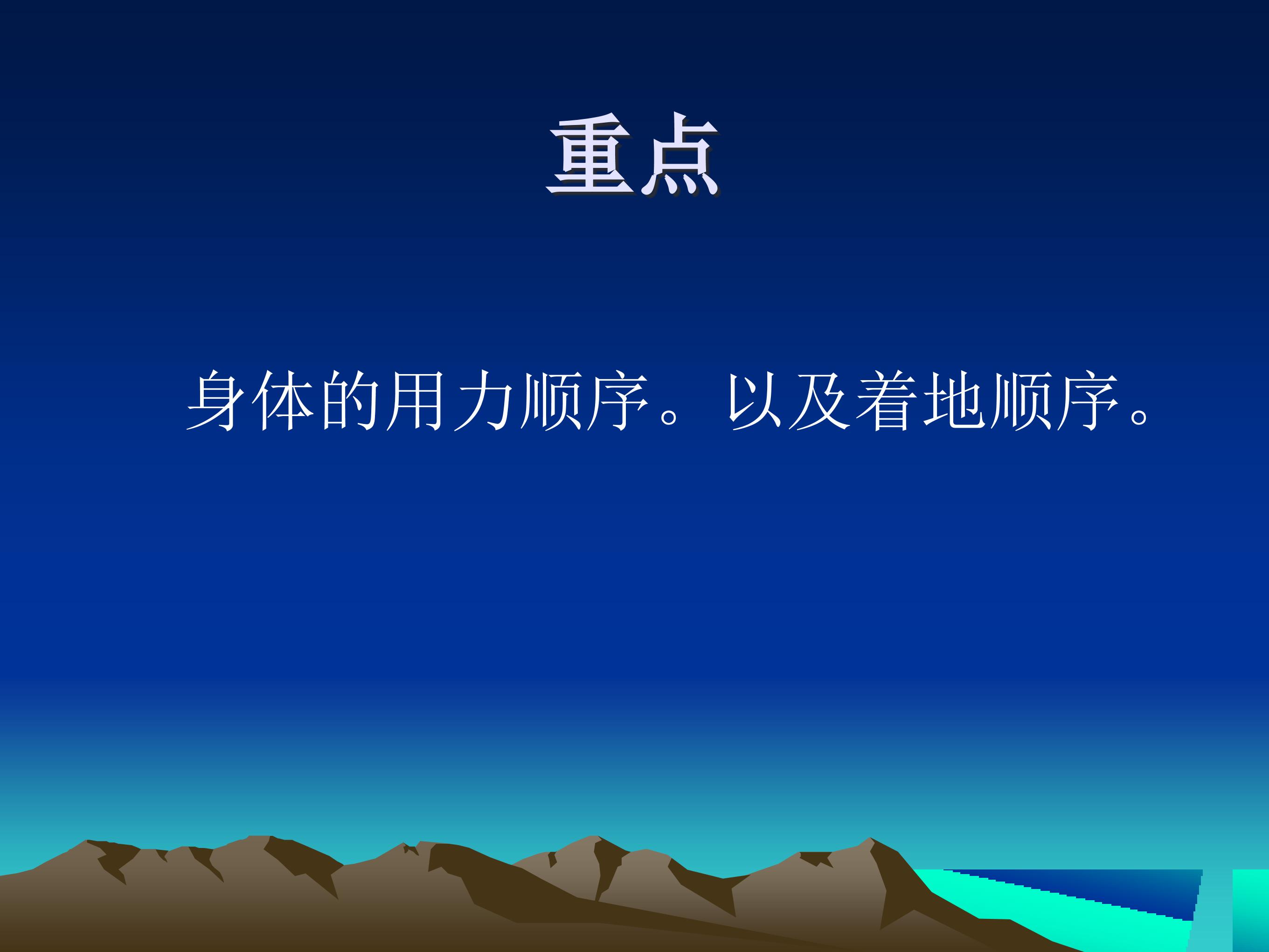 重点

身体的用力顺序。以及着地顺序。